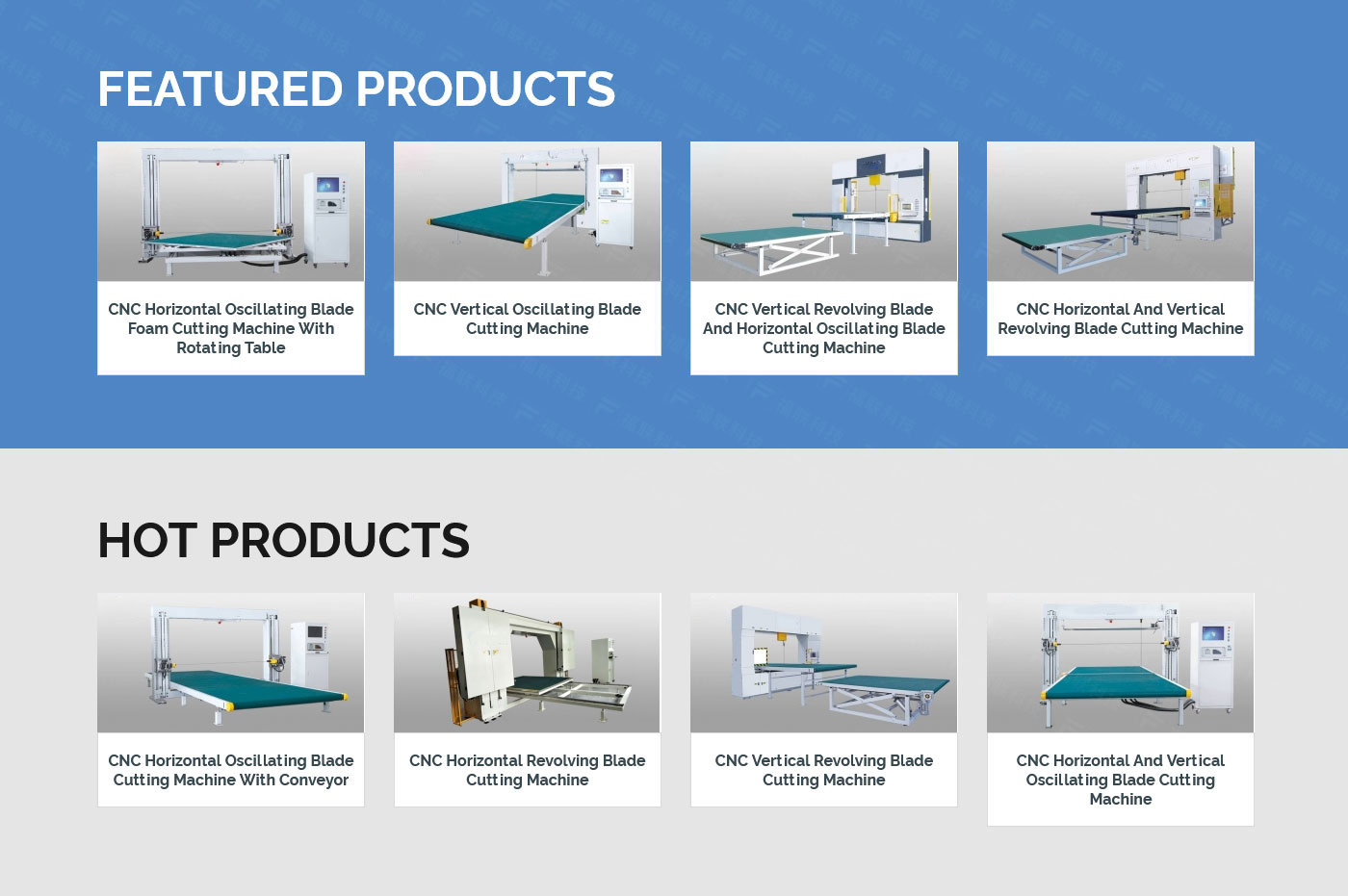 FEATURED PRODUCTS

CNC Horizontal Oscillating Blade Foam Cutting Machine With Rotating Table

CNC Vertical Oscillating Blade Cutting Machine

CNC Vertical Revolving Blade And Horizontal Oscillating Blade Cutting Machine

CNC Horizontal And Vertical Revolving Blade Cutting Machine

HOT PRODUCTS

CNC Horizontal Oscillating Blade Cutting Machine With Conveyor

CNC Horizontal Revolving Blade Cutting Machine

CNC Vertical Revolving Blade Cutting Machine

CNC Horizontal And Vertical Oscillating Blade Cutting Machine